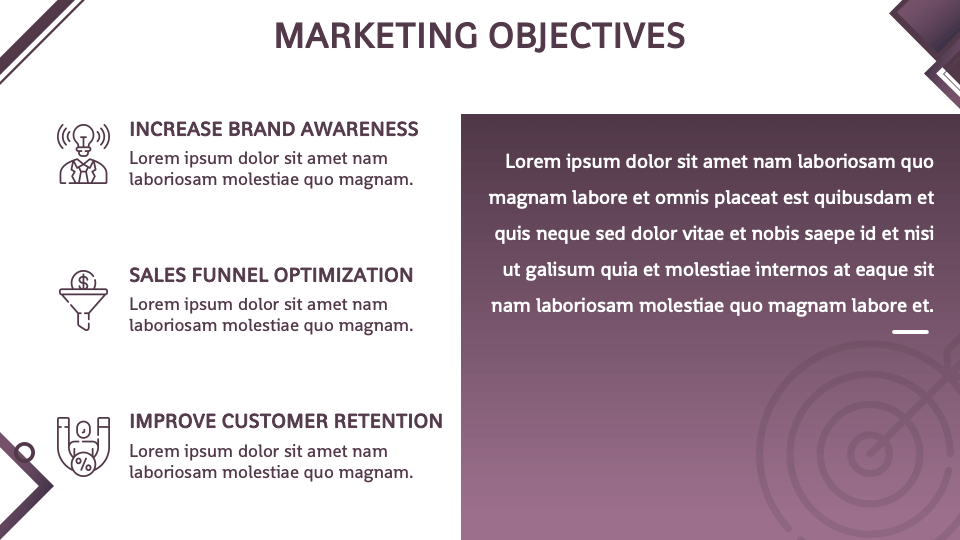 MARKETING OBJECTIVES

INCREASE BRAND AWARENESS
Lorem ipsum dolor sit amet nam laboriosam molestiae quo magnam.

SALES FUNNEL OPTIMIZATION
Lorem ipsum dolor sit amet nam laboriosam molestiae quo magnam.

IMPROVE CUSTOMER RETENTION
Lorem ipsum dolor sit amet nam laboriosam molestiae quo magnam.

Lorem ipsum dolor sit amet nam laboriosam quo magnam labore et omnis placeat est quibusdam et quis neque sed dolor vitae et nobis saepe id et nisi ut galisum quia et molestiae internos at eaque sit nam laboriosam molestiae quo magnam labore et.